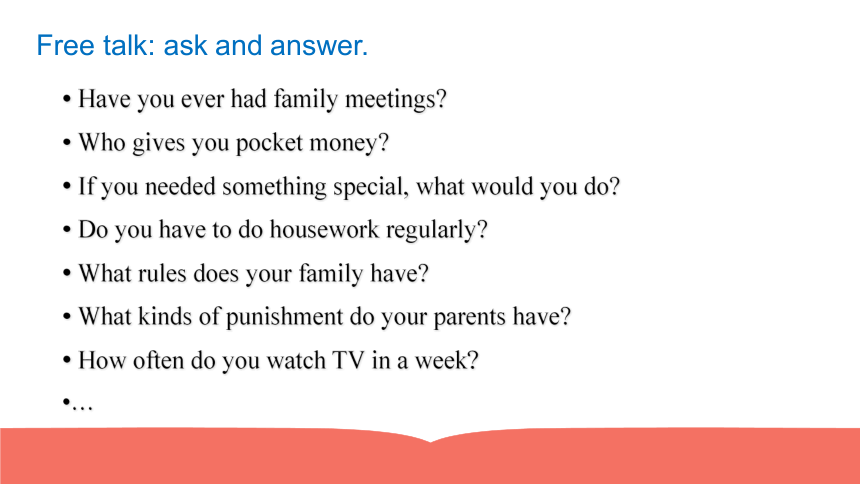 Free talk: ask and answer.

• Have you ever had family meetings?
• Who gives you pocket money?
• If you needed something special, what would you do?
• Do you have to do housework regularly?
• What rules does your family have?
• What kinds of punishment do your parents have?
• How often do you watch TV in a week?
•…